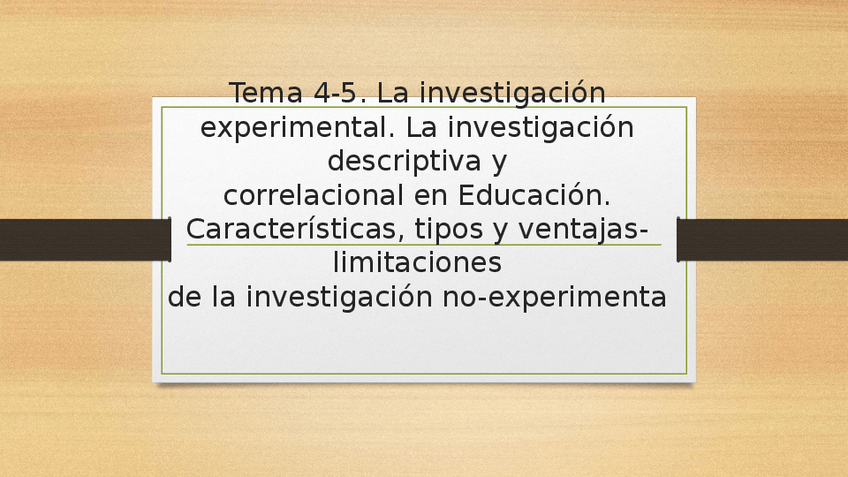 Tema 4-5. La investigación experimental. La investigación descriptiva y
correlacional en Educación.
Características, tipos y ventajas-limitaciones
de la investigación no-experimenta